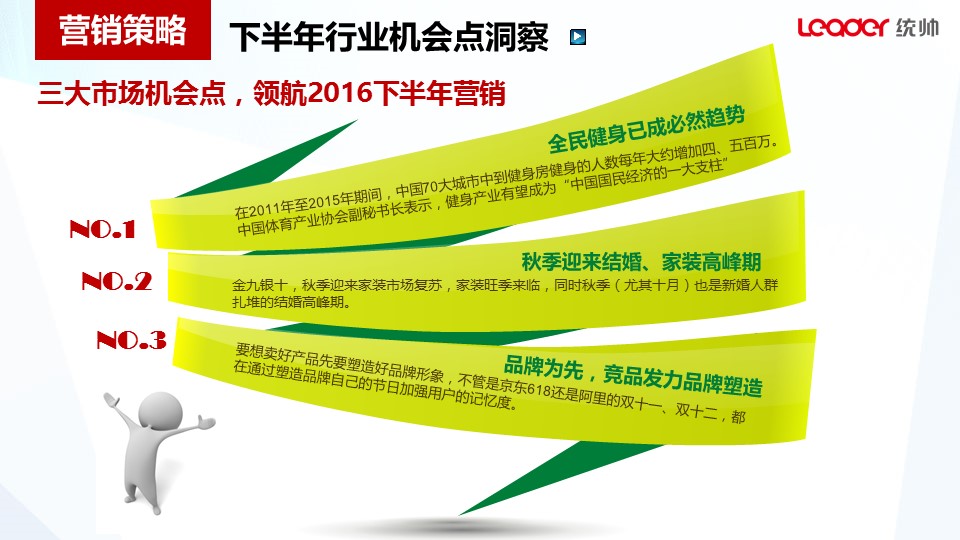 营销策略

下半年行业机会点洞察

Leader 统帅

三大市场机会点，领航2016下半年营销

NO.1

全民健身已成必然趋势

在2011年至2015年期间，中国70大城市中到健身房健身的人数每年大约增加四、五百万。中国体育产业协会副秘书长表示，健身产业有望成为“中国国民经济的一大支柱”

NO.2

秋季迎来结婚、家装高峰期

金九银十，秋季迎来家装市场复苏，家装旺季来临，同时秋季（尤其十月）也是新婚人群扎堆的结婚高峰期。

NO.3

品牌为先，竞品发力品牌塑造

要想卖好产品先要塑造好品牌形象，不管是京东618还是阿里的双十一、双十二，都在通过塑造品牌自己的节日加强用户的记忆度。